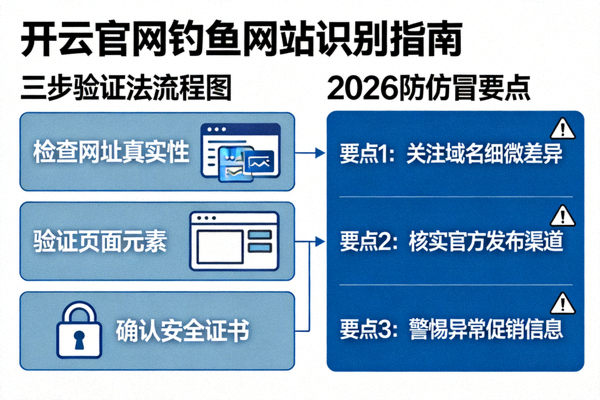 开云官网钓鱼网站识别指南

三步验证法流程图

检查网址真实性

验证页面元素

确认安全证书

2026防仿冒要点

要点1：关注域名细微差异

要点2：核实官方发布渠道

要点3：警惕异常促销信息